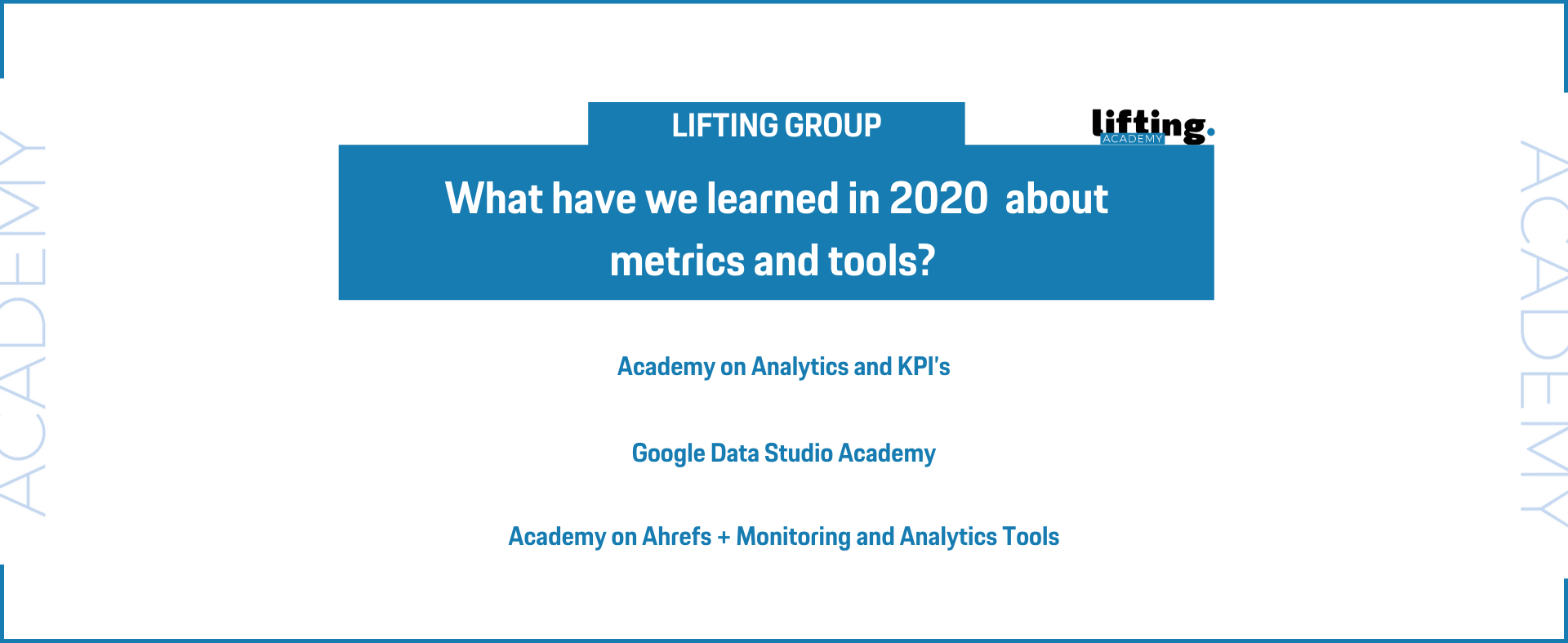 ACADEMY

LIFTING GROUP

lifting.
ACADEMY

What have we learned in 2020 about metrics and tools?

Academy on Analytics and KPI's

Google Data Studio Academy

Academy on Ahrefs + Monitoring and Analytics Tools

ACADEMY